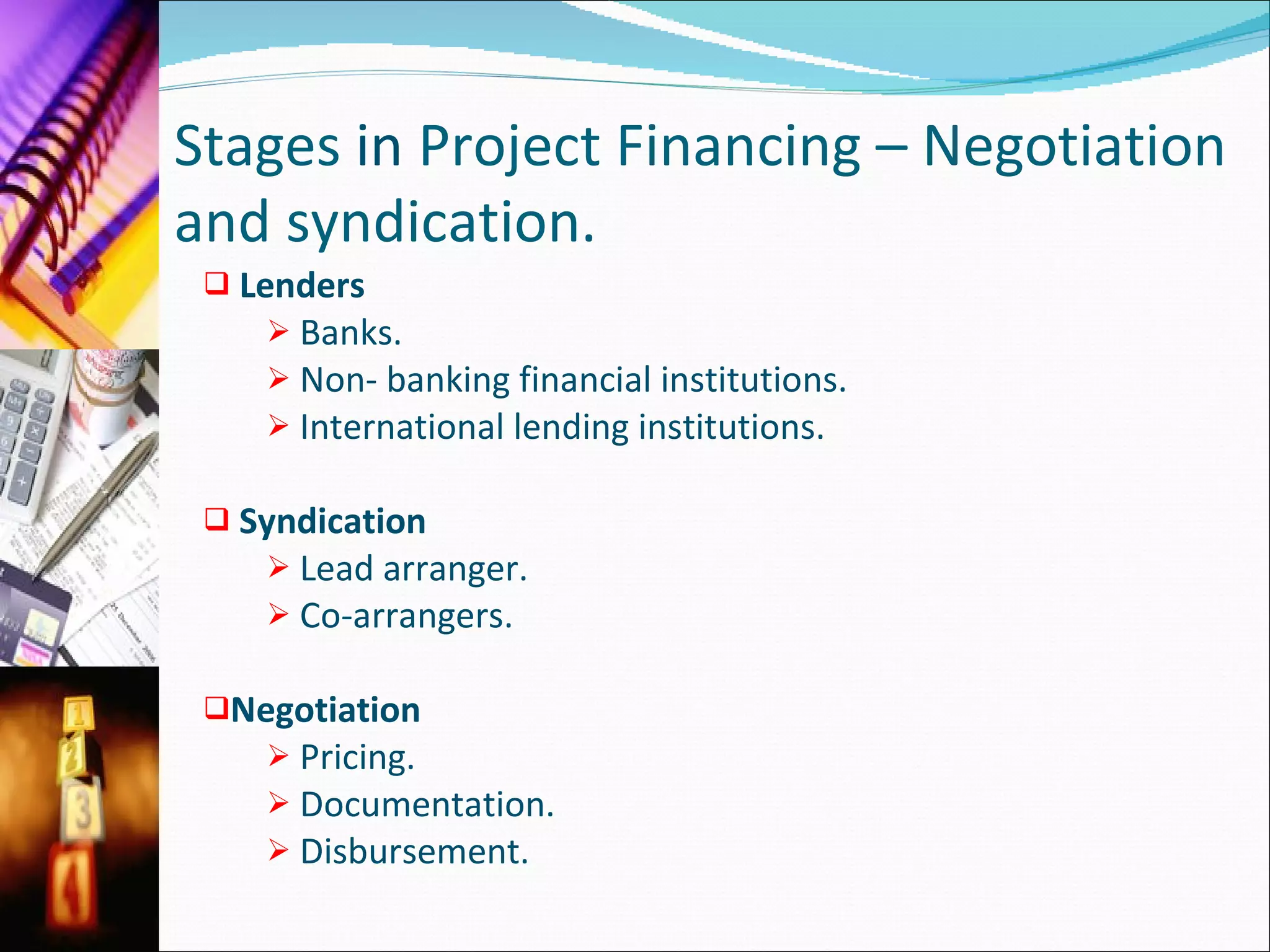 Stages in Project Financing – Negotiation and syndication.

❑ Lenders
➢ Banks.
➢ Non- banking financial institutions.
➢ International lending institutions.

❑ Syndication
➢ Lead arranger.
➢ Co-arrangers.

❑Negotiation
➢ Pricing.
➢ Documentation.
➢ Disbursement.